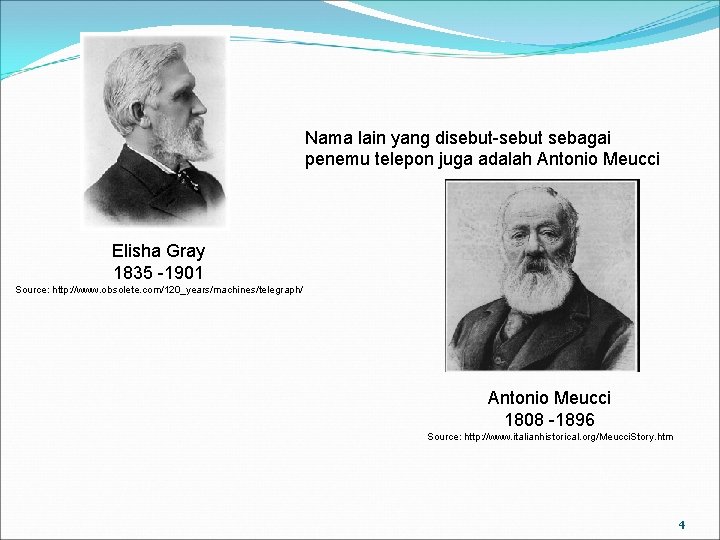 Nama lain yang disebut-sebut sebagai penemu telepon juga adalah Antonio Meucci

Elisha Gray
1835 -1901
Source: http://www.obsolete.com/120_years/machines/telegraph/

Antonio Meucci
1808 -1896
Source: http://www.italianhistorical.org/MeucciStory.htm

4